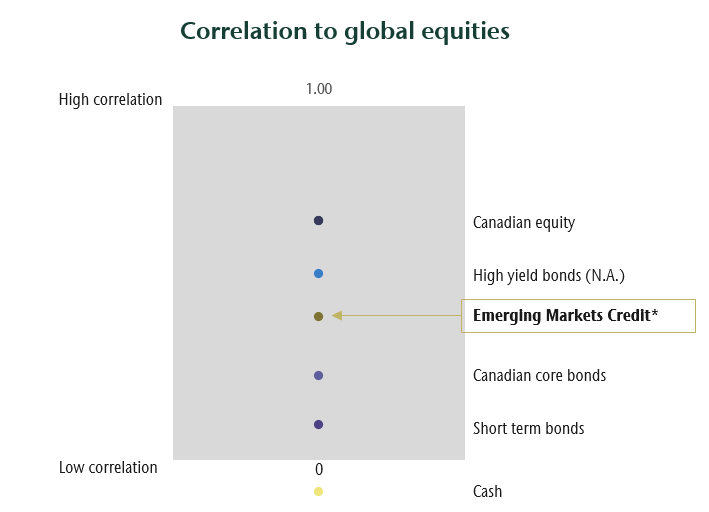 Correlation to global equities

High correlation

1.00

Canadian equity

High yield bonds (N.A.)

Emerging Markets Credit*

Canadian core bonds

Short term bonds

Low correlation

0

Cash